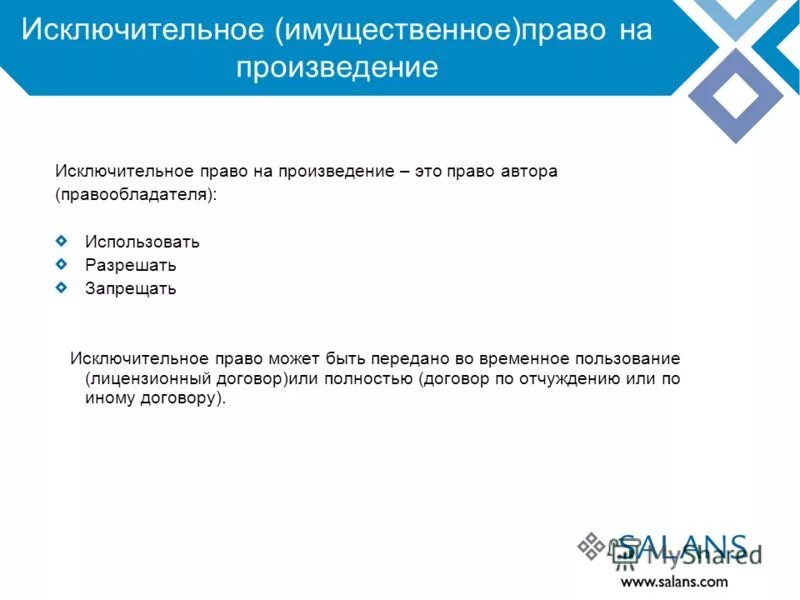 Исключительное (имущественное)право на произведение

Исключительное право на произведение – это право автора (правообладателя):

Использовать
Разрешать
Запрещать

Исключительное право может быть передано во временное пользование (лицензионный договор)или полностью (договор по отчуждению или по иному договору).

SALANS
MyShared
www.salans.com